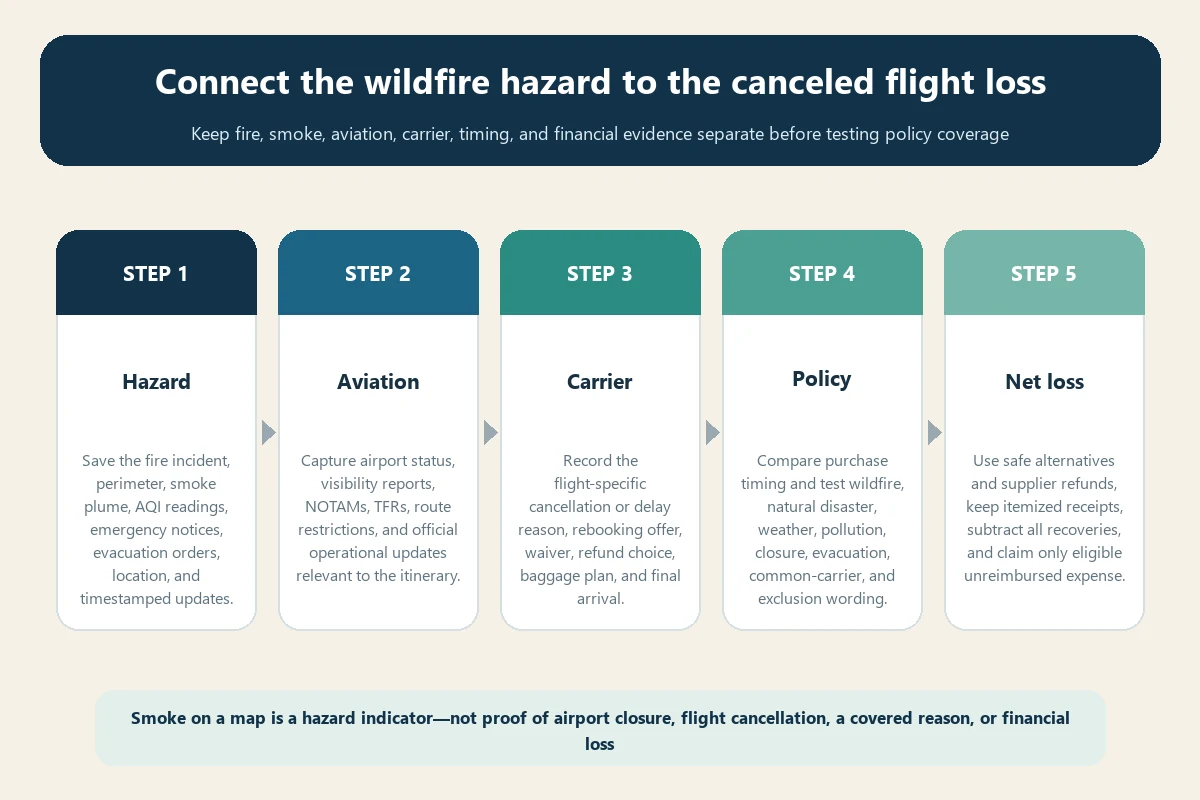 Connect the wildfire hazard to the canceled flight loss

Keep fire, smoke, aviation, carrier, timing, and financial evidence separate before testing policy coverage

STEP 1

Hazard

Save the fire incident, perimeter, smoke plume, AQI readings, emergency notices, evacuation orders, location, and timestamped updates.

STEP 2

Aviation

Capture airport status, visibility reports, NOTAMs, TFRs, route restrictions, and official operational updates relevant to the itinerary.

STEP 3

Carrier

Record the flight-specific cancellation or delay reason, rebooking offer, waiver, refund choice, baggage plan, and final arrival.

STEP 4

Policy

Compare purchase timing and test wildfire, natural disaster, weather, pollution, closure, evacuation, common-carrier, and exclusion wording.

STEP 5

Net loss

Use safe alternatives and supplier refunds, keep itemized receipts, subtract all recoveries, and claim only eligible unreimbursed expense.

Smoke on a map is a hazard indicator—not proof of airport closure, flight cancellation, a covered reason, or financial loss